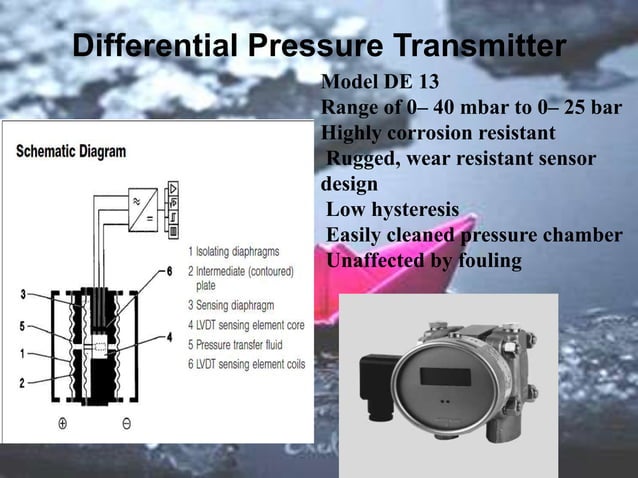 Differential Pressure Transmitter

Model DE 13
Range of 0– 40 mbar to 0– 25 bar
Highly corrosion resistant
Rugged, wear resistant sensor design
Low hysteresis
Easily cleaned pressure chamber
Unaffected by fouling

Schematic Diagram

≈
=

3
5
1
2
6
4
⊕
⊖

1 Isolating diaphragms
2 Intermediate (contoured) plate
3 Sensing diaphragm
4 LVDT sensing element core
5 Pressure transfer fluid
6 LVDT sensing element coils